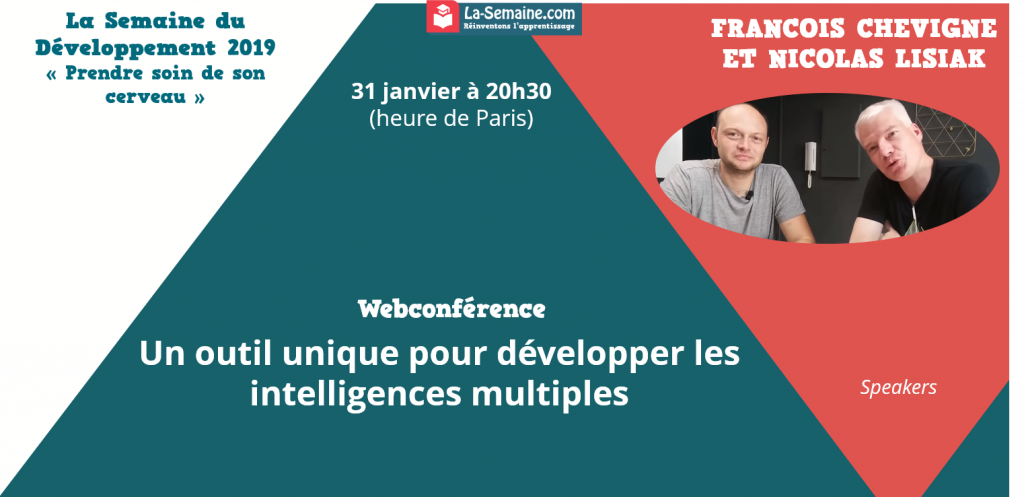 La Semaine du Développement 2019
« Prendre soin de son cerveau »

La-Semaine.com
Réinventons l'apprentissage

FRANCOIS CHEVIGNE ET NICOLAS LISIAK

31 janvier à 20h30
(heure de Paris)

Webconférence

Un outil unique pour développer les intelligences multiples

Speakers